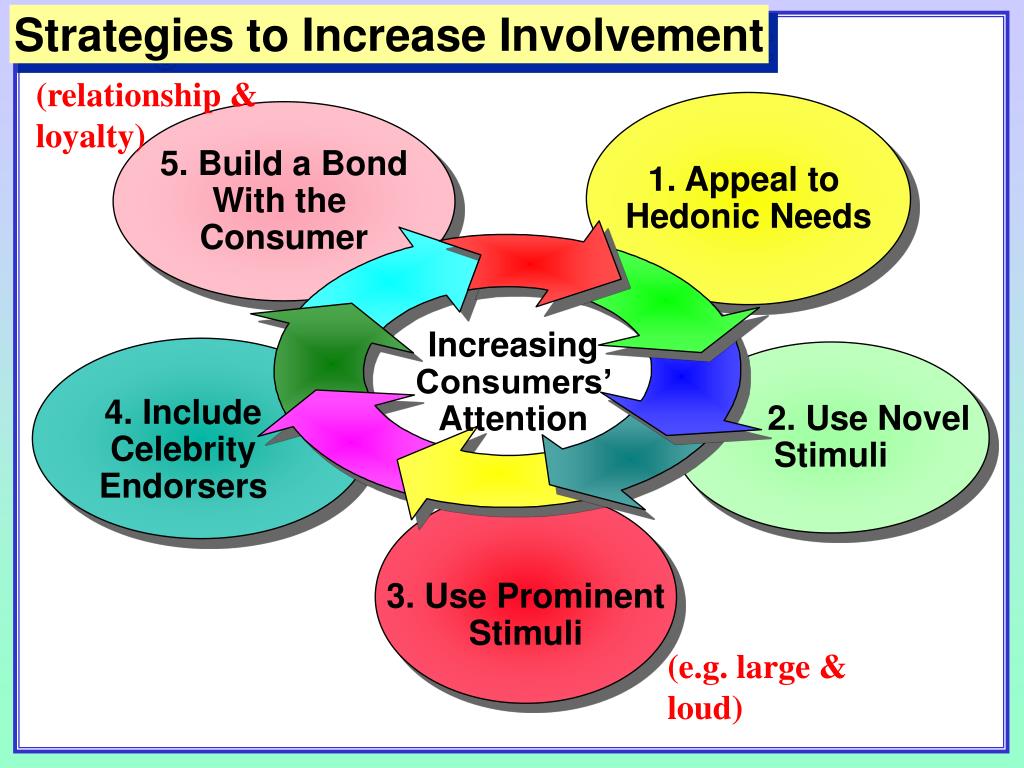 Strategies to Increase Involvement

(relationship & loyalty)

5. Build a Bond With the Consumer

1. Appeal to Hedonic Needs

Increasing Consumers' Attention

4. Include Celebrity Endorsers

2. Use Novel Stimuli

3. Use Prominent Stimuli

(e.g. large & loud)